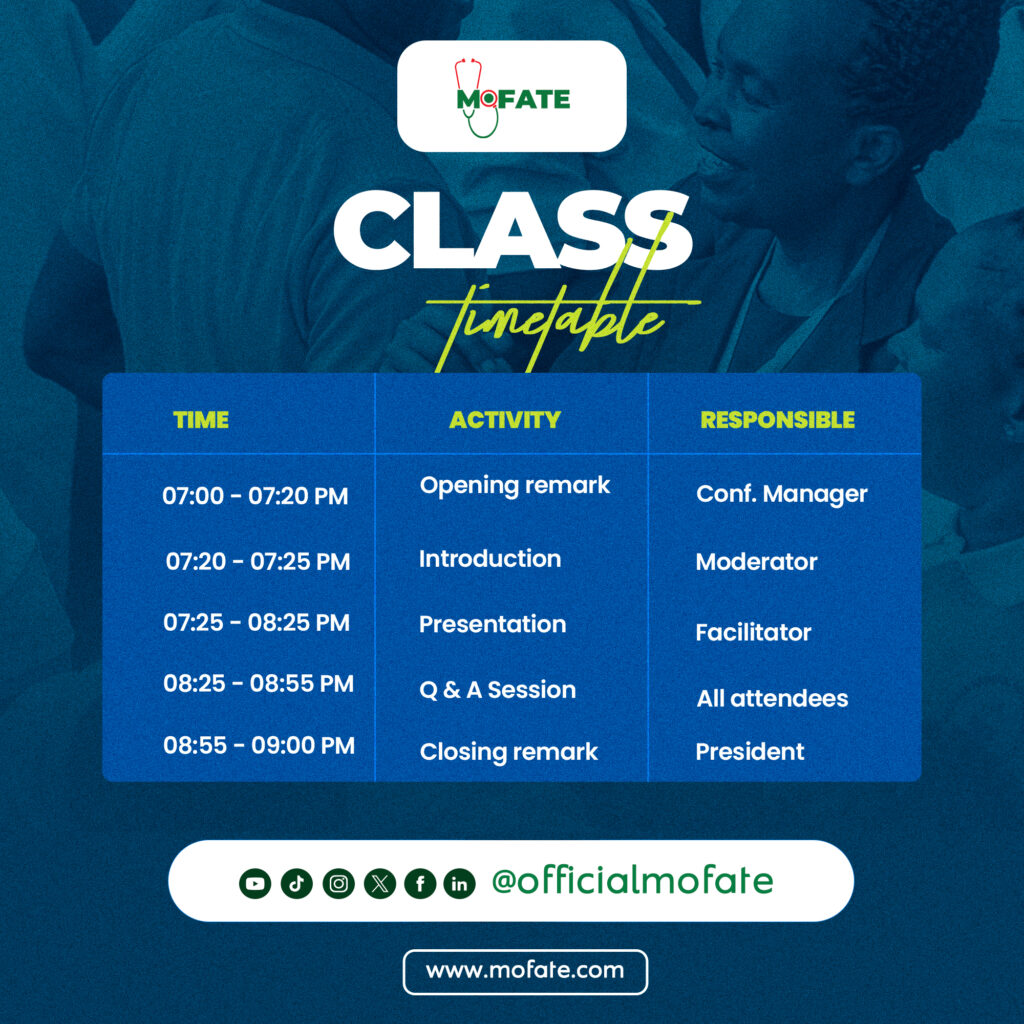 MOFATE

CLASS
timetable

| TIME | ACTIVITY | RESPONSIBLE |
|---|---|---|
| 07:00 - 07:20 PM | Opening remark | Conf. Manager |
| 07:20 - 07:25 PM | Introduction | Moderator |
| 07:25 - 08:25 PM | Presentation | Facilitator |
| 08:25 - 08:55 PM | Q & A Session | All attendees |
| 08:55 - 09:00 PM | Closing remark | President |

@officialmofate

www.mofate.com